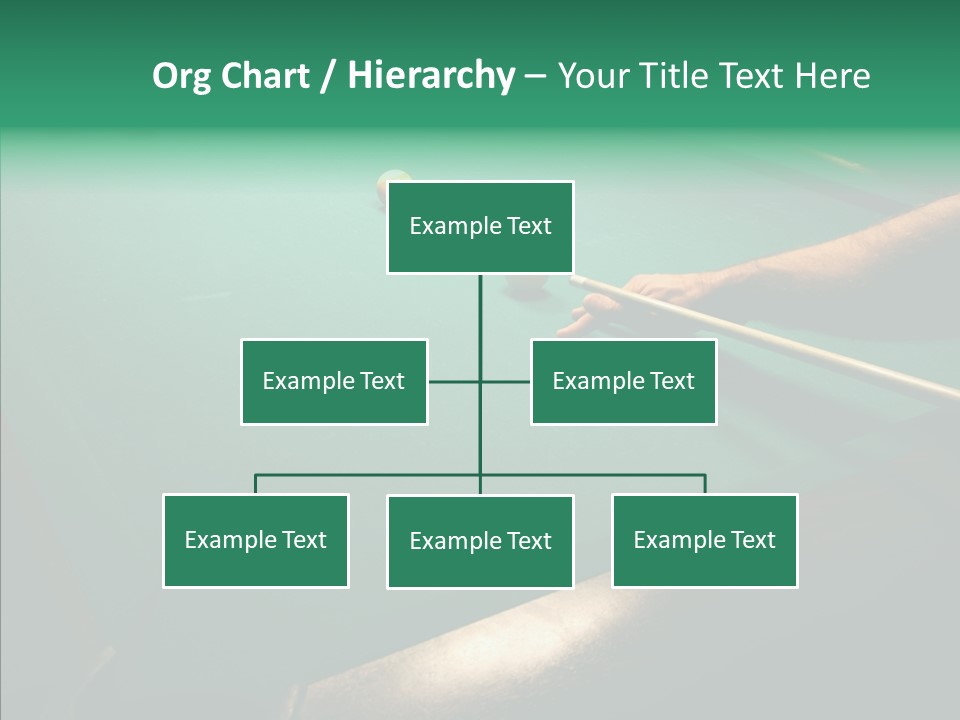 Org Chart / Hierarchy – Your Title Text Here

Example Text

Example Text

Example Text

Example Text

Example Text

Example Text